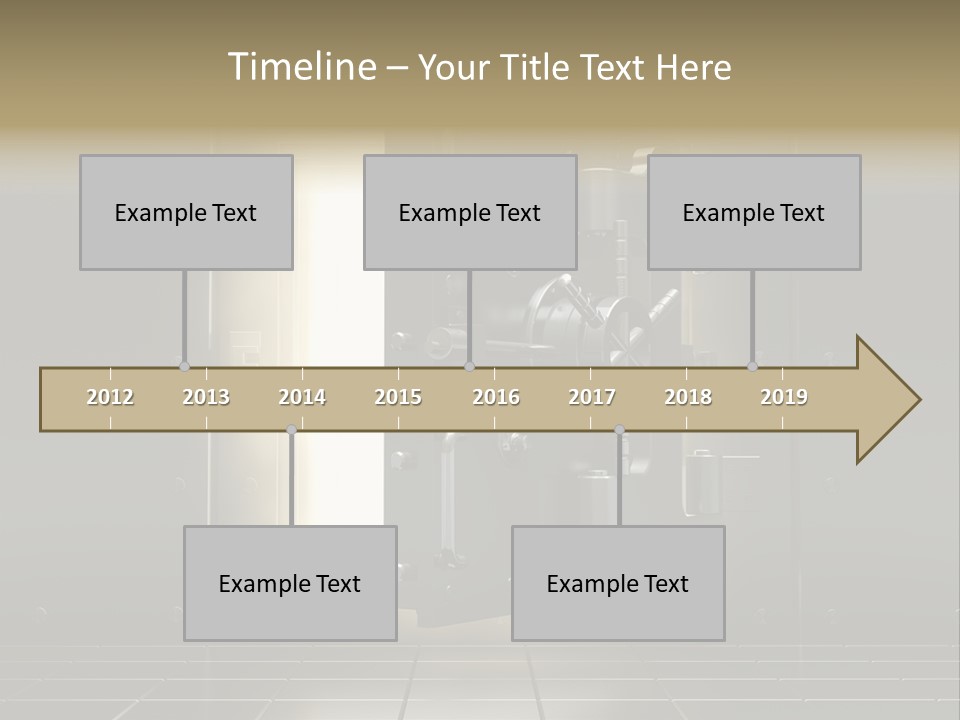 Timeline – Your Title Text Here

Example Text

Example Text

Example Text

2012 2013 2014 2015 2016 2017 2018 2019

Example Text

Example Text